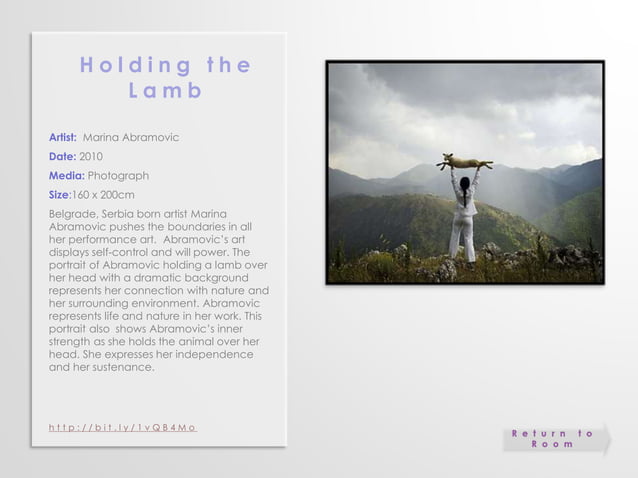 Holding the Lamb

Artist: Marina Abramovic

Date: 2010

Media: Photograph

Size:160 x 200cm

Belgrade, Serbia born artist Marina Abramovic pushes the boundaries in all her performance art. Abramovic's art displays self-control and will power. The portrait of Abramovic holding a lamb over her head with a dramatic background represents her connection with nature and her surrounding environment. Abramovic represents life and nature in her work. This portrait also shows Abramovic's inner strength as she holds the animal over her head. She expresses her independence and her sustenance.

http://bit.ly/1vQB4Mo

Return to Room